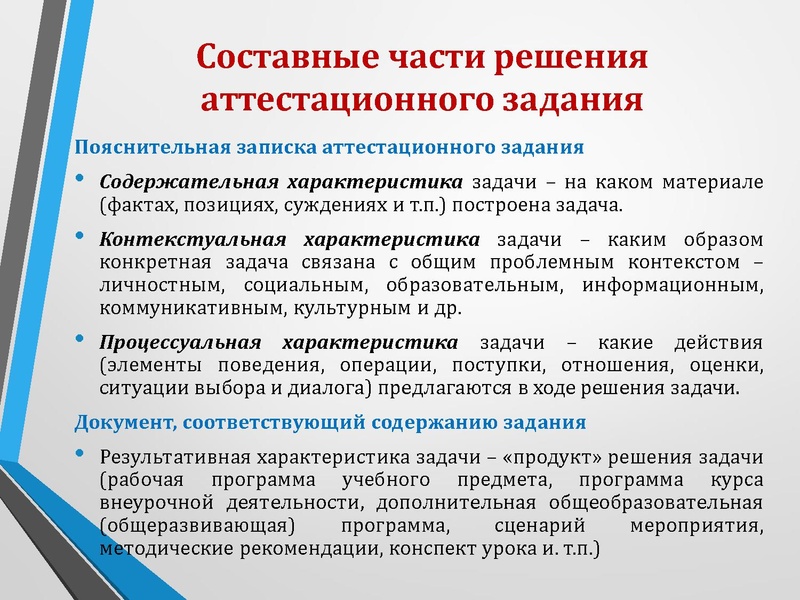 Составные части решения аттестационного задания

Пояснительная записка аттестационного задания

• Содержательная характеристика задачи – на каком материале (фактах, позициях, суждениях и т.п.) построена задача.

• Контекстуальная характеристика задачи – каким образом конкретная задача связана с общим проблемным контекстом – личностным, социальным, образовательным, информационным, коммуникативным, культурным и др.

• Процессуальная характеристика задачи – какие действия (элементы поведения, операции, поступки, отношения, оценки, ситуации выбора и диалога) предлагаются в ходе решения задачи.

Документ, соответствующий содержанию задания

• Результативная характеристика задачи – «продукт» решения задачи (рабочая программа учебного предмета, программа курса внеурочной деятельности, дополнительная общеобразовательная (общеразвивающая) программа, сценарий мероприятия, методические рекомендации, конспект урока и. т.п.)